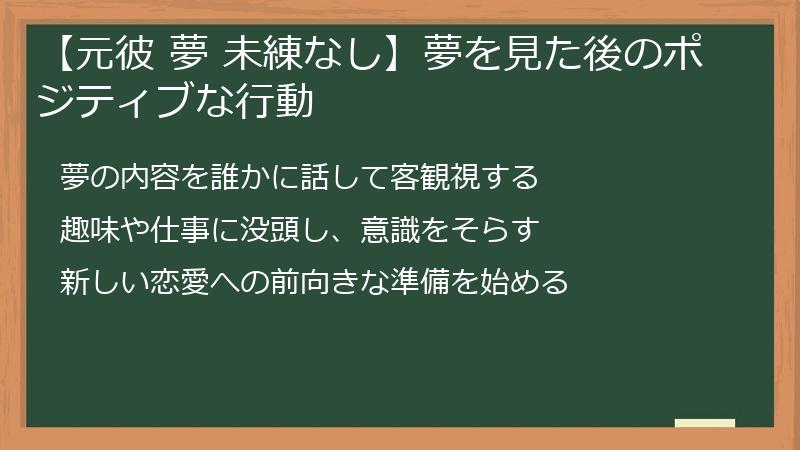 【元彼 夢 未練なし】夢を見た後のポジティブな行動

夢の内容を誰かに話して客観視する

趣味や仕事に没頭し、意識をそらす

新しい恋愛への前向きな準備を始める